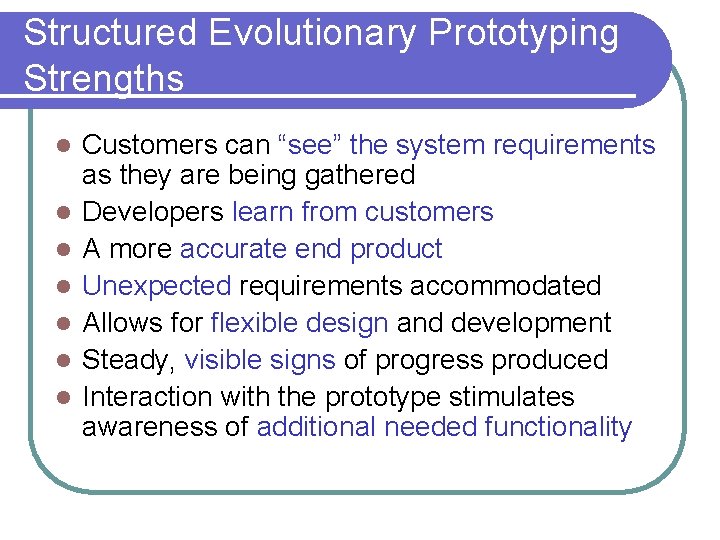 Structured Evolutionary Prototyping Strengths

- Customers can “see” the system requirements as they are being gathered
- Developers learn from customers
- A more accurate end product
- Unexpected requirements accommodated
- Allows for flexible design and development
- Steady, visible signs of progress produced
- Interaction with the prototype stimulates awareness of additional needed functionality